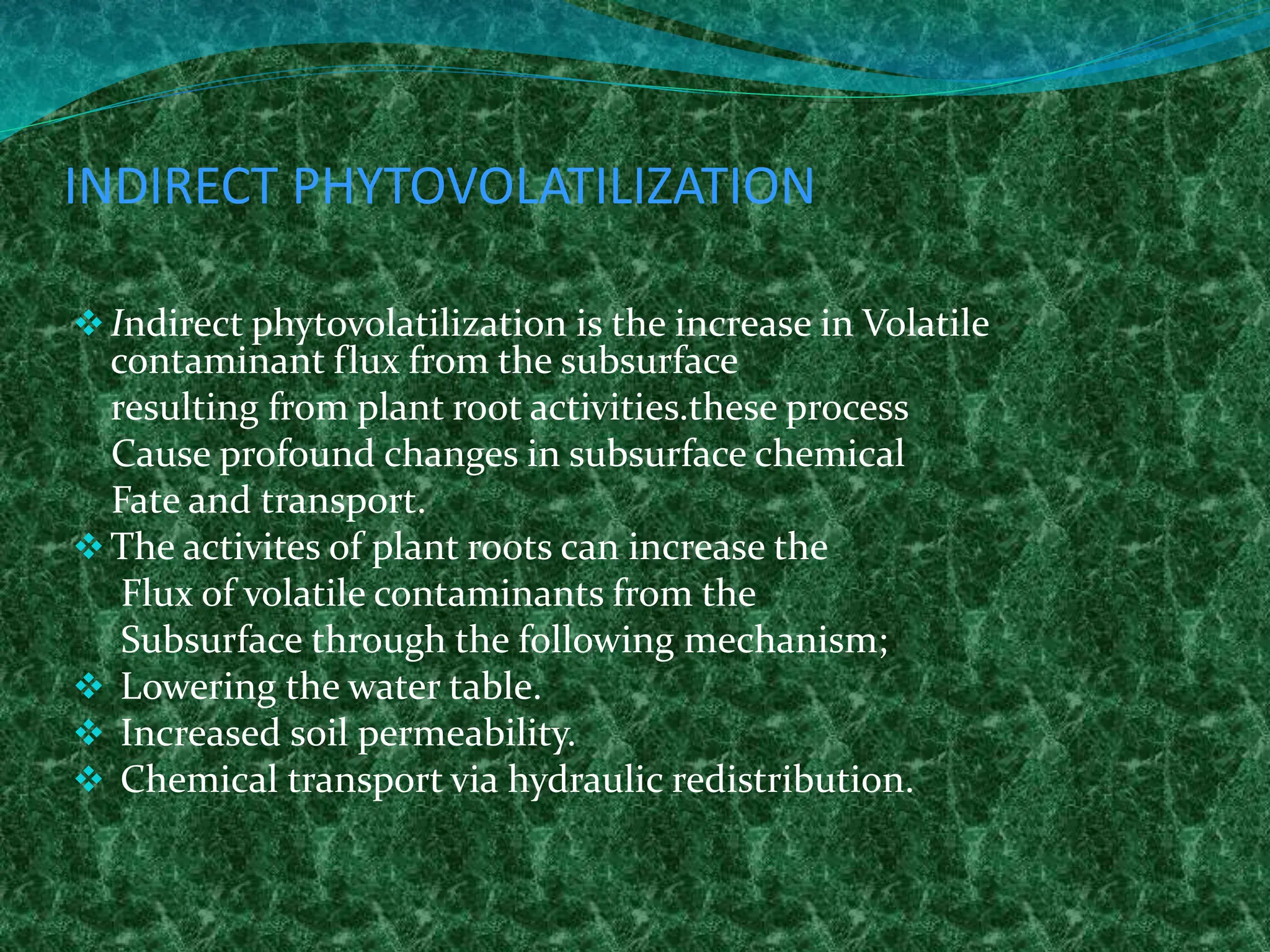 INDIRECT PHYTOVOLATILIZATION

❖ Indirect phytovolatilization is the increase in Volatile contaminant flux from the subsurface resulting from plant root activities.these process Cause profound changes in subsurface chemical Fate and transport.

❖ The activites of plant roots can increase the Flux of volatile contaminants from the Subsurface through the following mechanism;

❖ Lowering the water table.

❖ Increased soil permeability.

❖ Chemical transport via hydraulic redistribution.